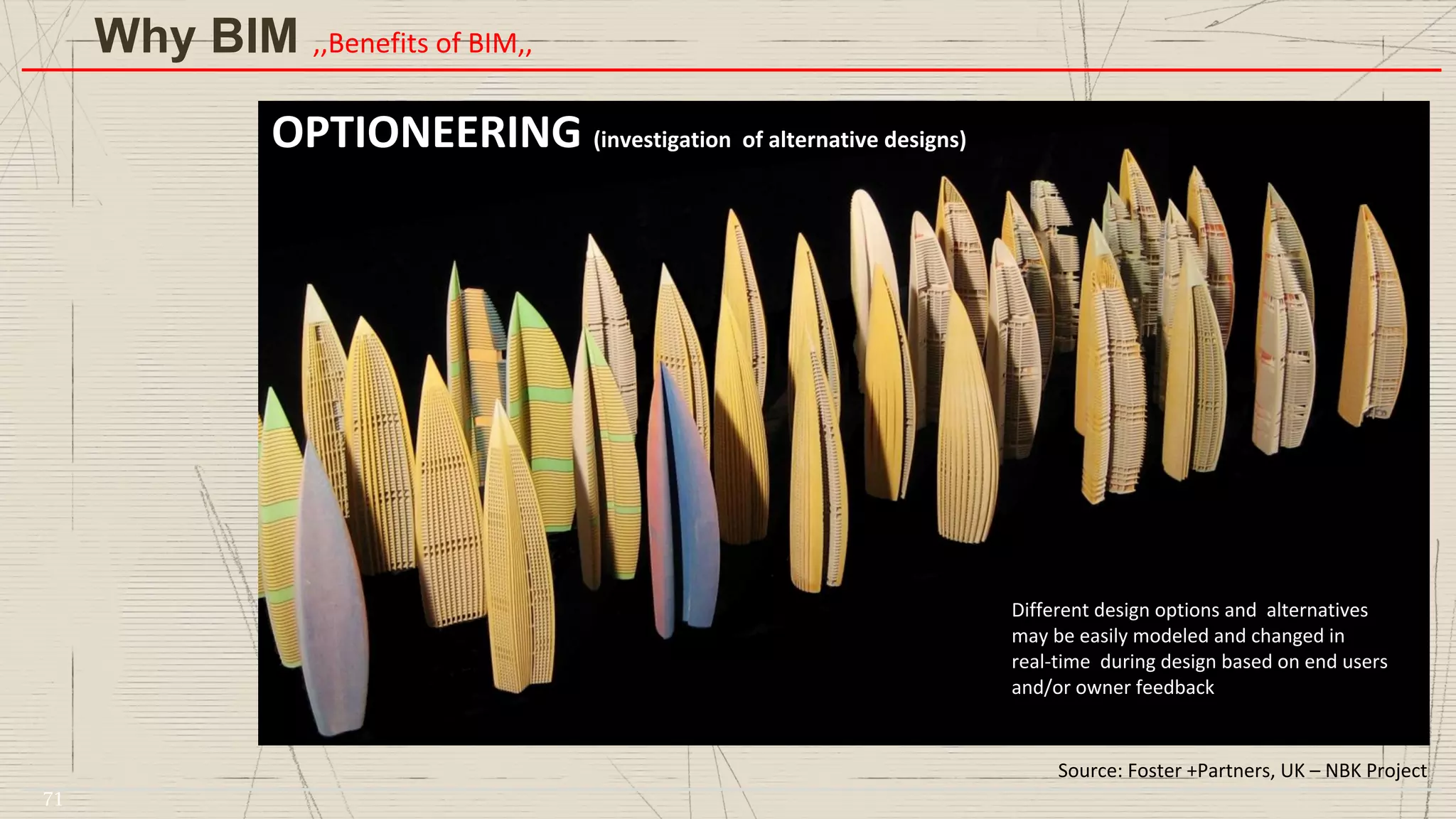 Why BIM ,,Benefits of BIM,,

OPTIONEERING (investigation of alternative designs)

Different design options and alternatives may be easily modeled and changed in real-time during design based on end users and/or owner feedback

Source: Foster +Partners, UK – NBK Project

71